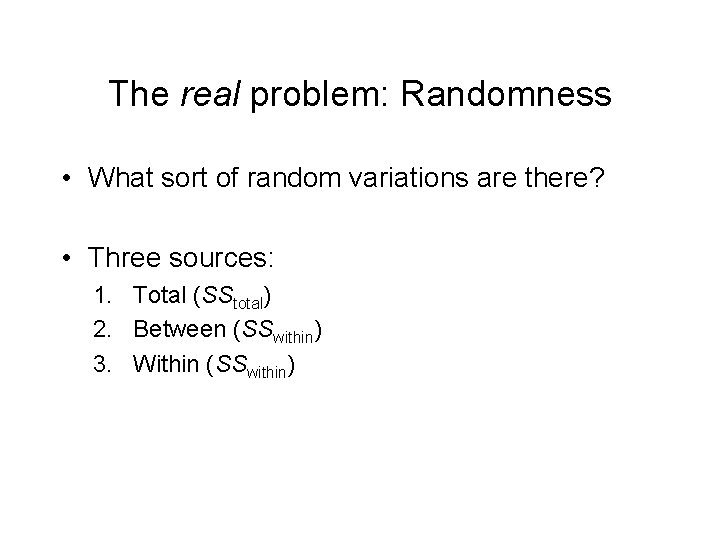 The real problem: Randomness

• What sort of random variations are there?

• Three sources:
1. Total ($SS_{total}$)
2. Between ($SS_{within}$)
3. Within ($SS_{within}$)